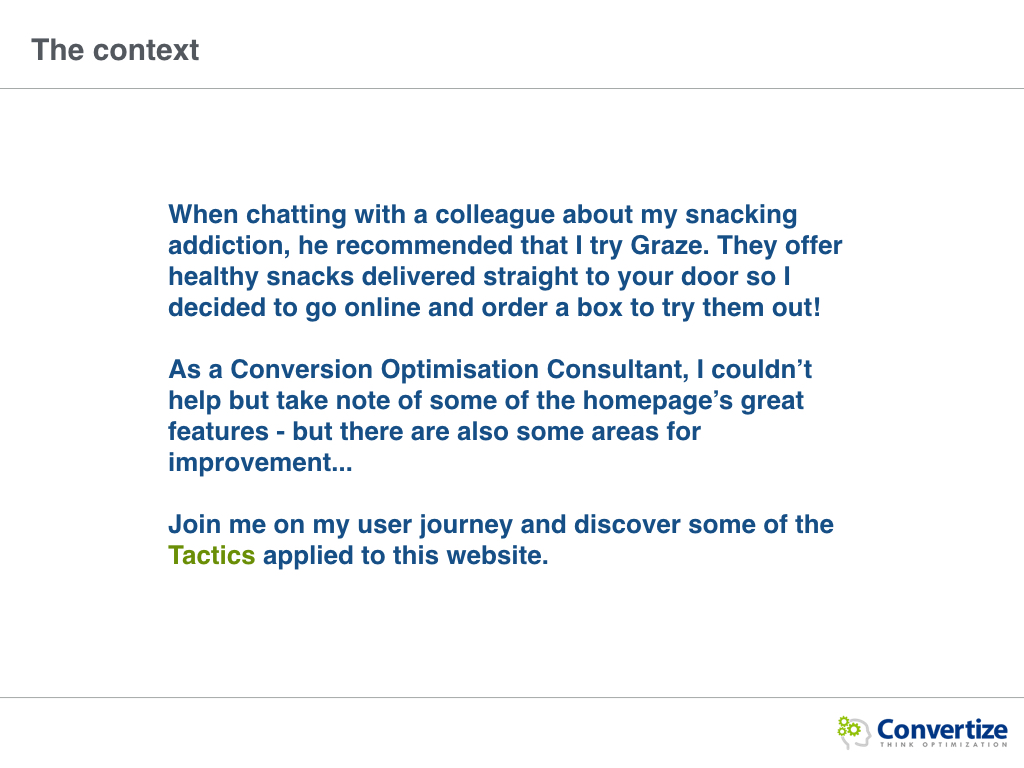 The context

When chatting with a colleague about my snacking addiction, he recommended that I try Graze. They offer healthy snacks delivered straight to your door so I decided to go online and order a box to try them out!

As a Conversion Optimisation Consultant, I couldn't help but take note of some of the homepage's great features - but there are also some areas for improvement...

Join me on my user journey and discover some of the Tactics applied to this website.

Convertize
THINK OPTIMIZATION